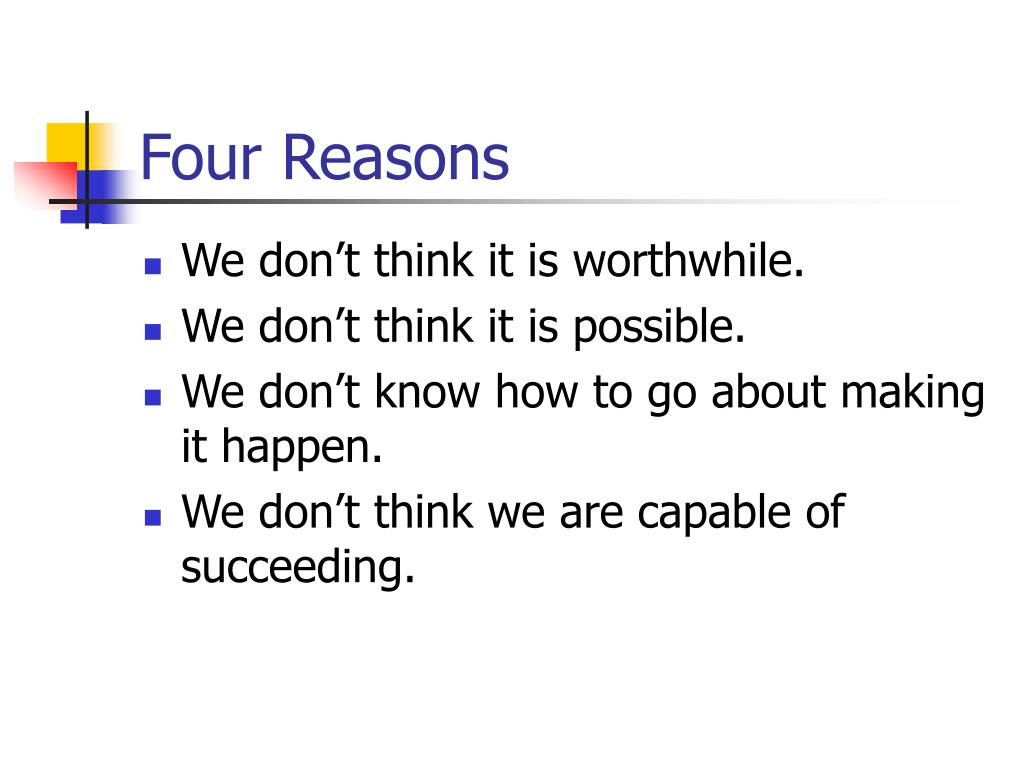 Four Reasons

- We don’t think it is worthwhile.
- We don’t think it is possible.
- We don’t know how to go about making it happen.
- We don’t think we are capable of succeeding.